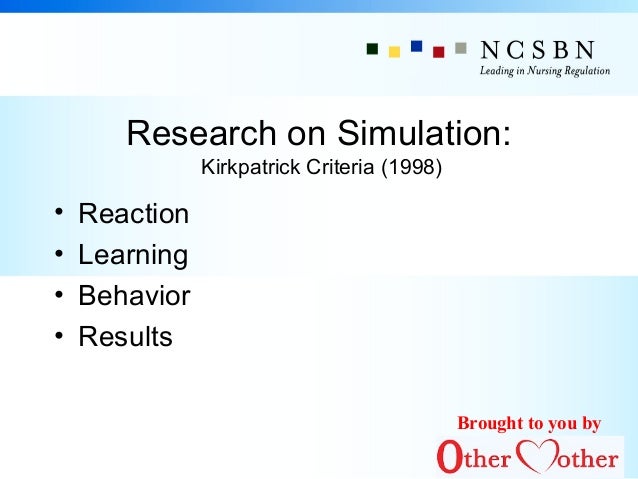 NCSBN
Leading in Nursing Regulation

Research on Simulation:
Kirkpatrick Criteria (1998)

• Reaction
• Learning
• Behavior
• Results

Brought to you by
Other Mother